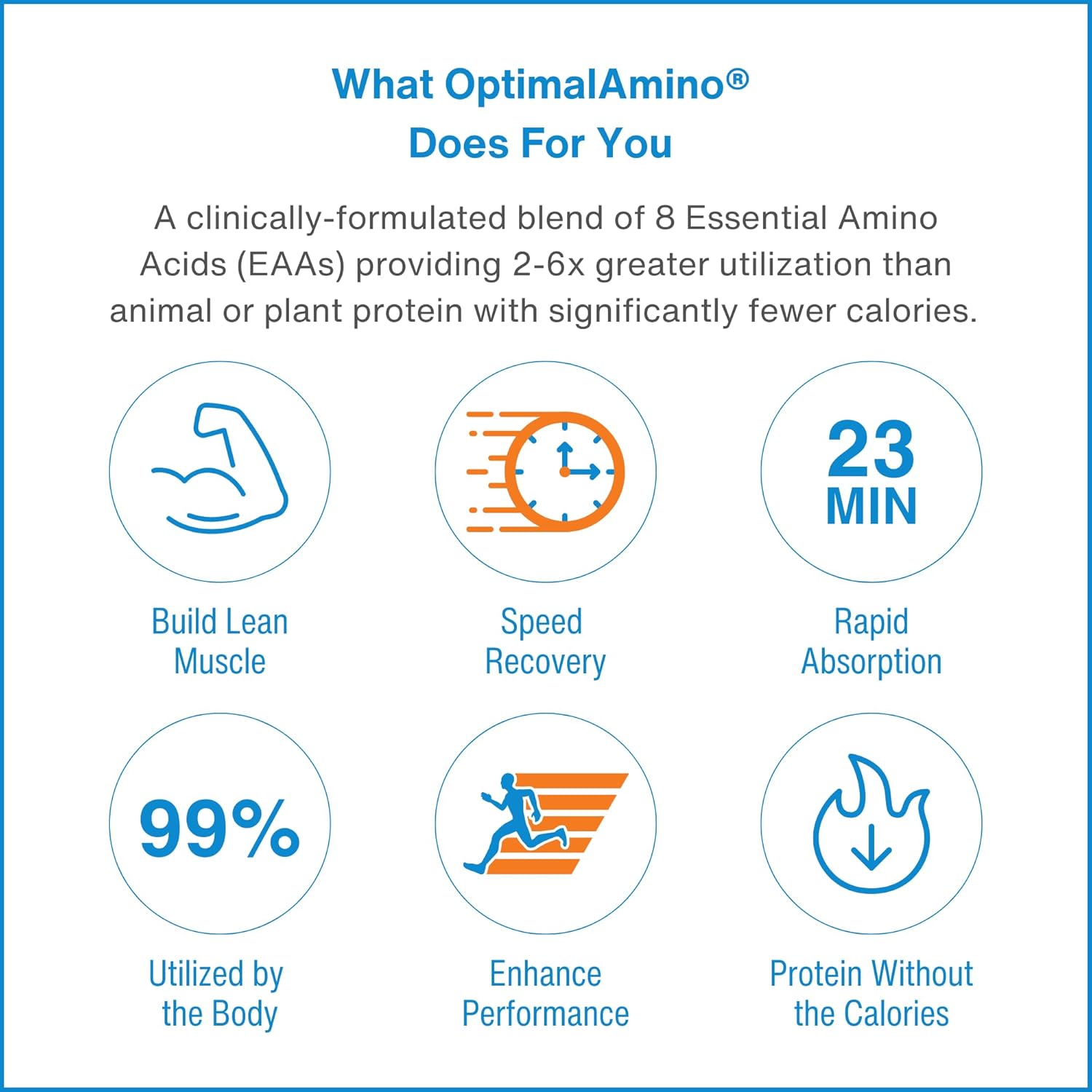 What OptimalAmino®
Does For You

A clinically-formulated blend of 8 Essential Amino Acids (EAAs) providing 2-6x greater utilization than animal or plant protein with significantly fewer calories.

Build Lean Muscle

Speed Recovery

23 MIN

Rapid Absorption

99%

Utilized by the Body

Enhance Performance

Protein Without the Calories